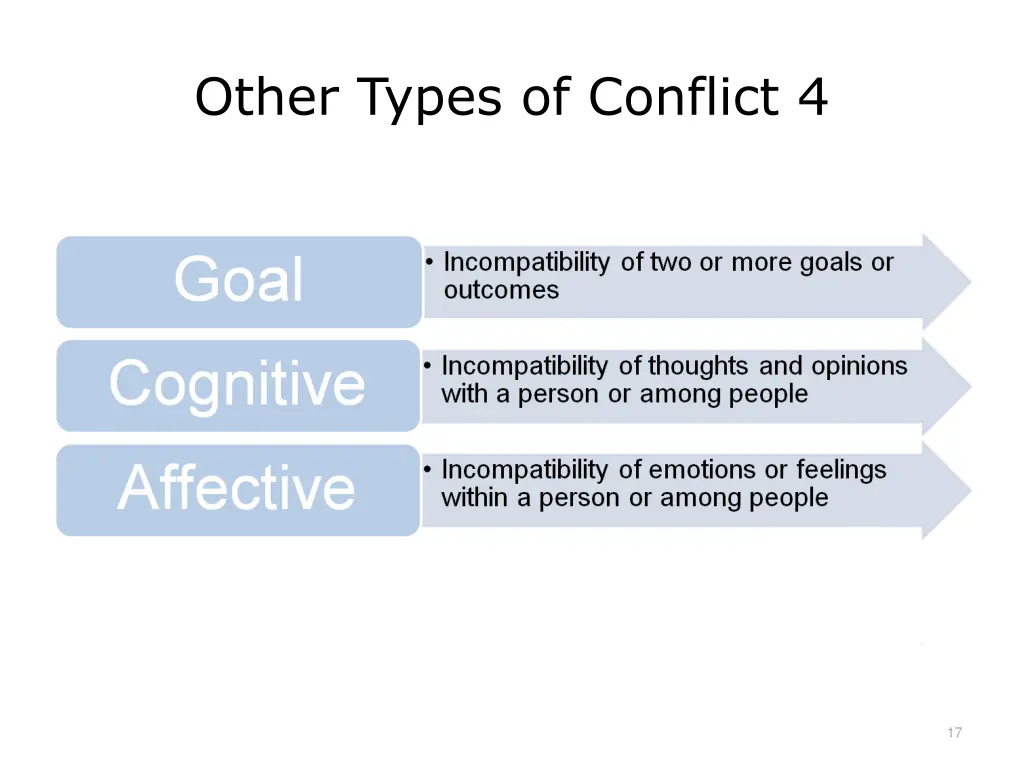 Other Types of Conflict 4

Goal

• Incompatibility of two or more goals or outcomes

Cognitive

• Incompatibility of thoughts and opinions with a person or among people

Affective

• Incompatibility of emotions or feelings within a person or among people

17